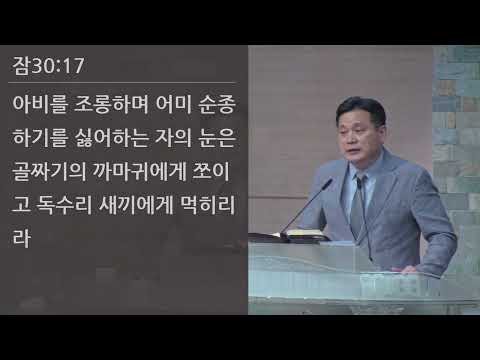 잠30:17

아비를 조롱하며 어미 순종하기를 싫어하는 자의 눈은 골짜기의 까마귀에게 쪼이고 독수리 새끼에게 먹히리라